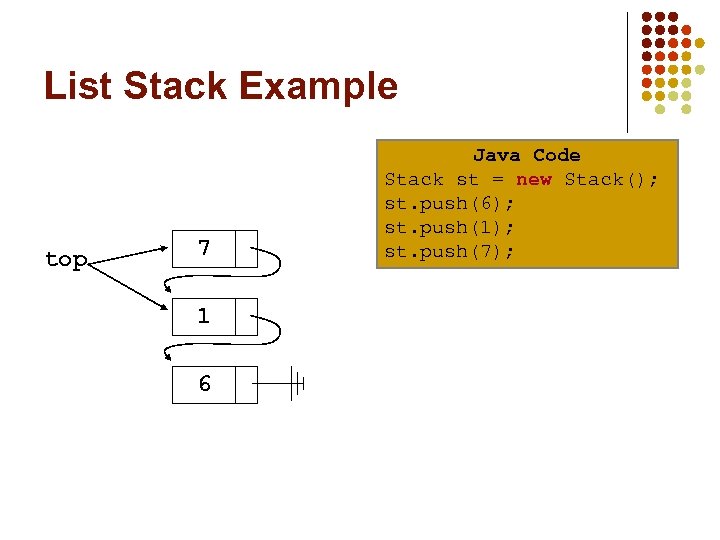 List Stack Example

Java Code
Stack st = new Stack();
st.push(6);
st.push(1);
st.push(7);

top

7

1

6